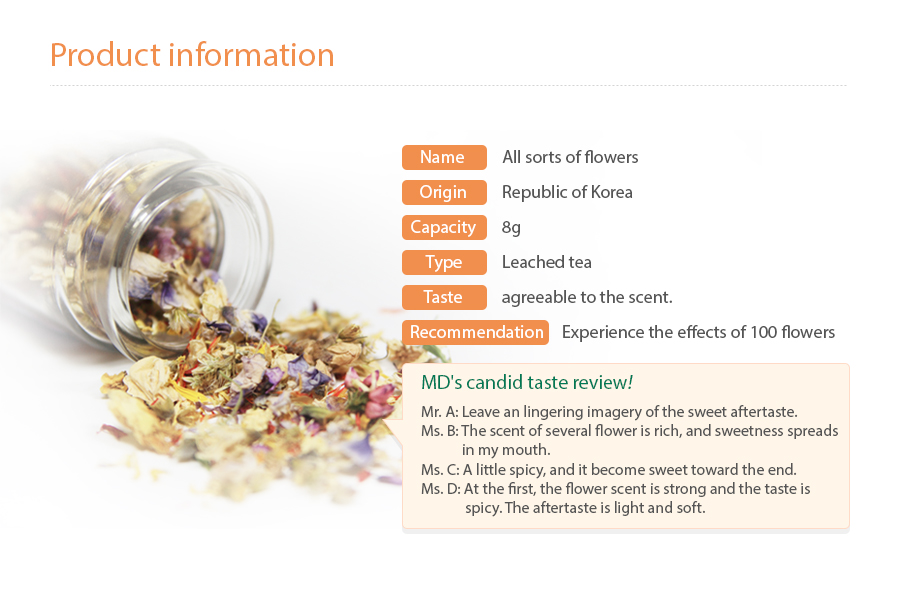 Product information

Name All sorts of flowers
Origin Republic of Korea
Capacity 8g
Type Leached tea
Taste agreeable to the scent.
Recommendation Experience the effects of 100 flowers

MD's candid taste review!

Mr. A: Leave an lingering imagery of the sweet aftertaste.
Ms. B: The scent of several flower is rich, and sweetness spreads in my mouth.
Ms. C: A little spicy, and it become sweet toward the end.
Ms. D: At the first, the flower scent is strong and the taste is spicy. The aftertaste is light and soft.